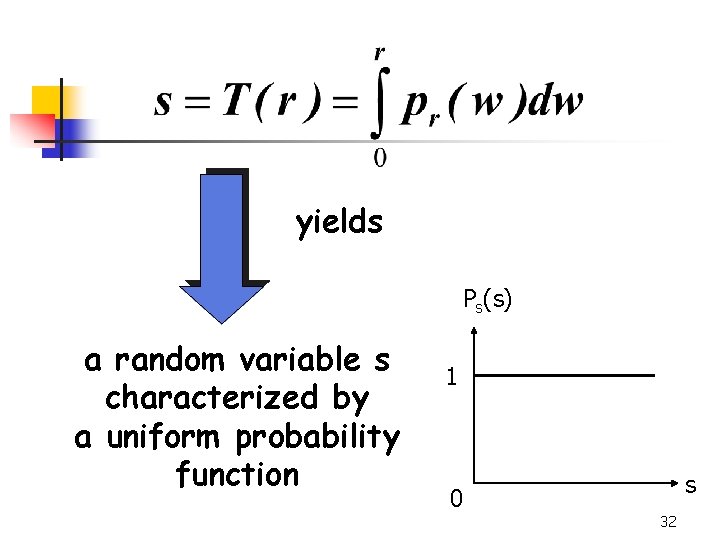 $s = T(r) = \int_{0}^{r} p_r(w)dw$

yields

a random variable s characterized by a uniform probability function

$P_s(s)$

1

0

s

32